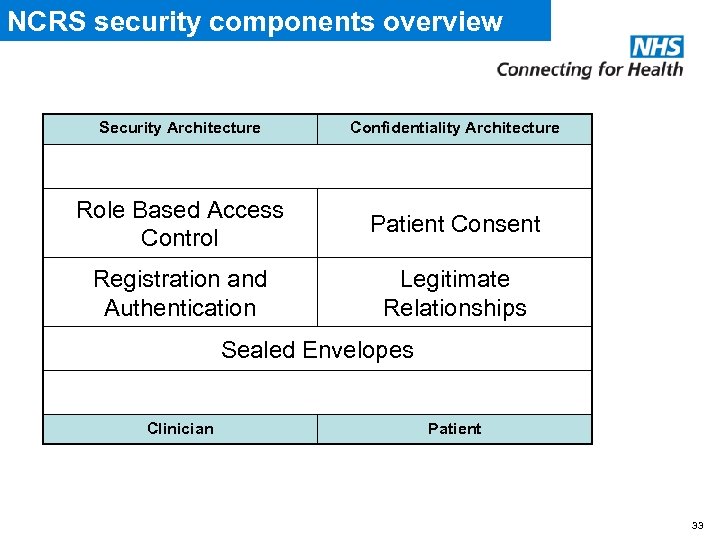 NCRS security components overview

NHS
Connecting for Health

| Security Architecture | Confidentiality Architecture |
|---|---|
| | |
| Role Based Access Control | Patient Consent |
| Registration and Authentication | Legitimate Relationships |
| Sealed Envelopes | |
| | |
| Clinician | Patient |

33